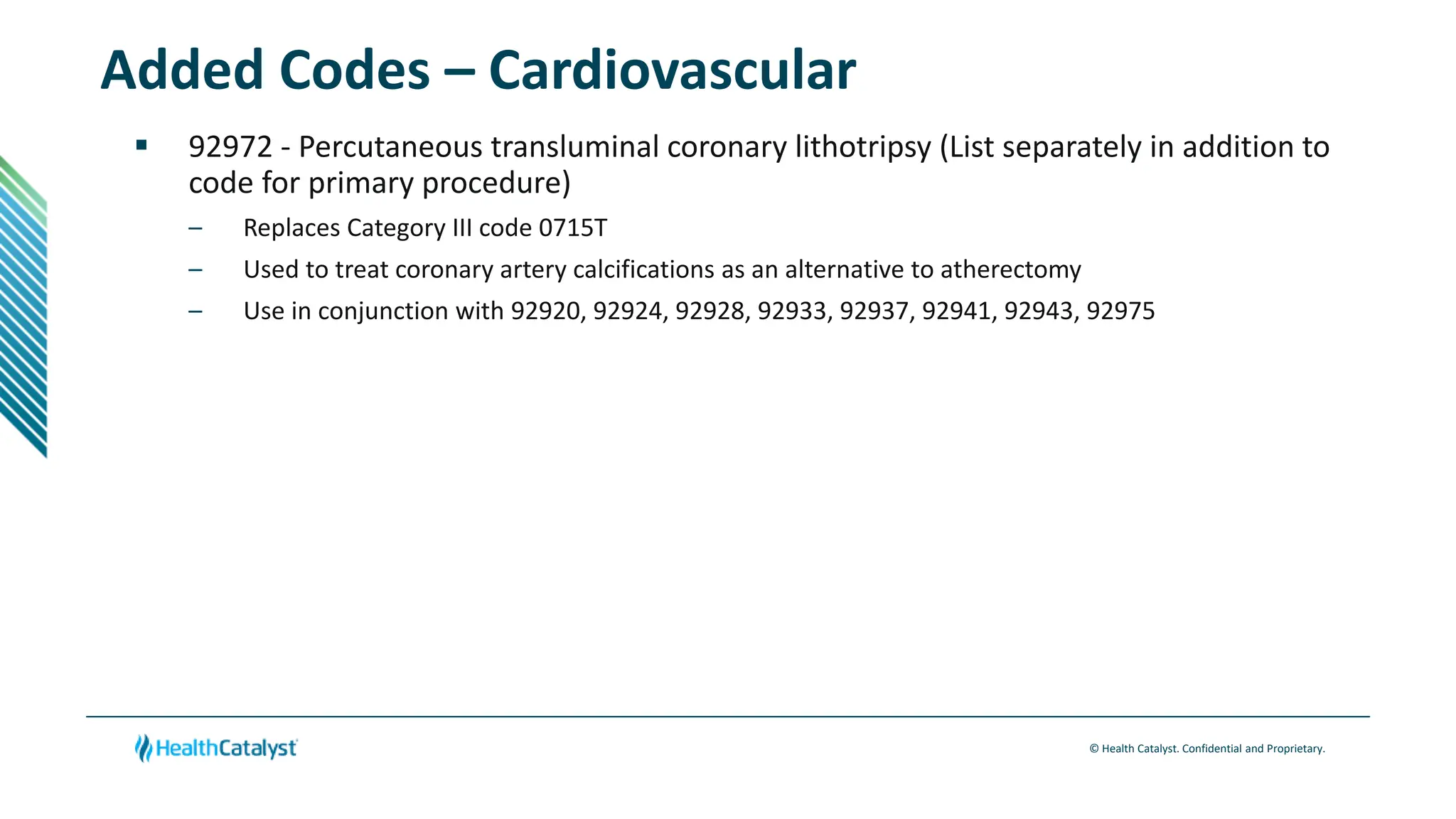 Added Codes – Cardiovascular

▪ 92972 - Percutaneous transluminal coronary lithotripsy (List separately in addition to code for primary procedure)

– Replaces Category III code 0715T

– Used to treat coronary artery calcifications as an alternative to atherectomy

– Use in conjunction with 92920, 92924, 92928, 92933, 92937, 92941, 92943, 92975

HealthCatalyst

© Health Catalyst. Confidential and Proprietary.